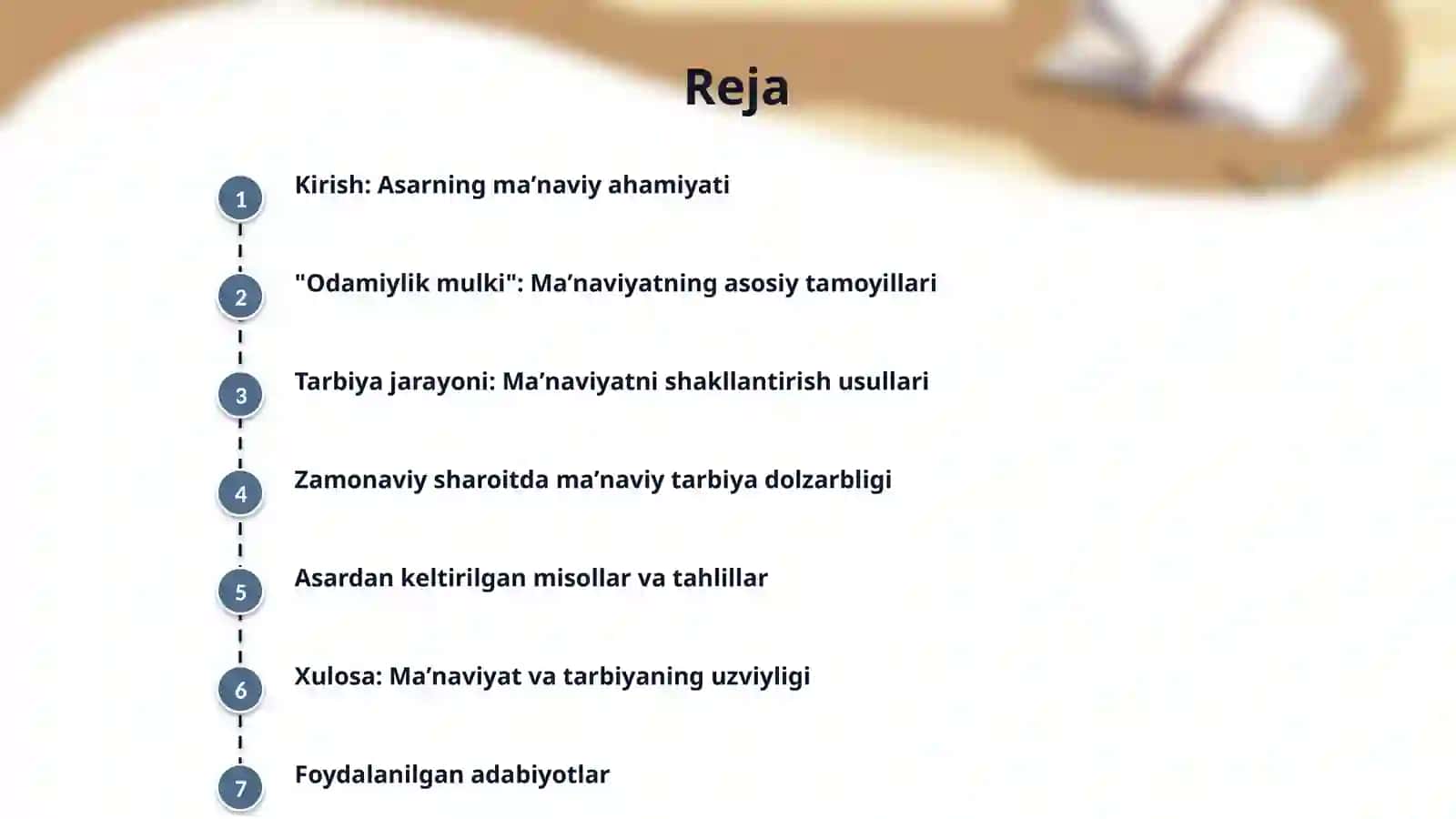 Reja

1 Kirish: Asarning ma’naviy ahamiyati

2 "Odamiylik mulki": Ma’naviyatning asosiy tamoyillari

3 Tarbiya jarayoni: Ma’naviyatni shakllantirish usullari

4 Zamonaviy sharoitda ma’naviy tarbiya dolzarbligi

5 Asardan keltirilgan misollar va tahlillar

6 Xulosa: Ma’naviyat va tarbiyaning uzviyligi

7 Foydalanilgan adabiyotlar